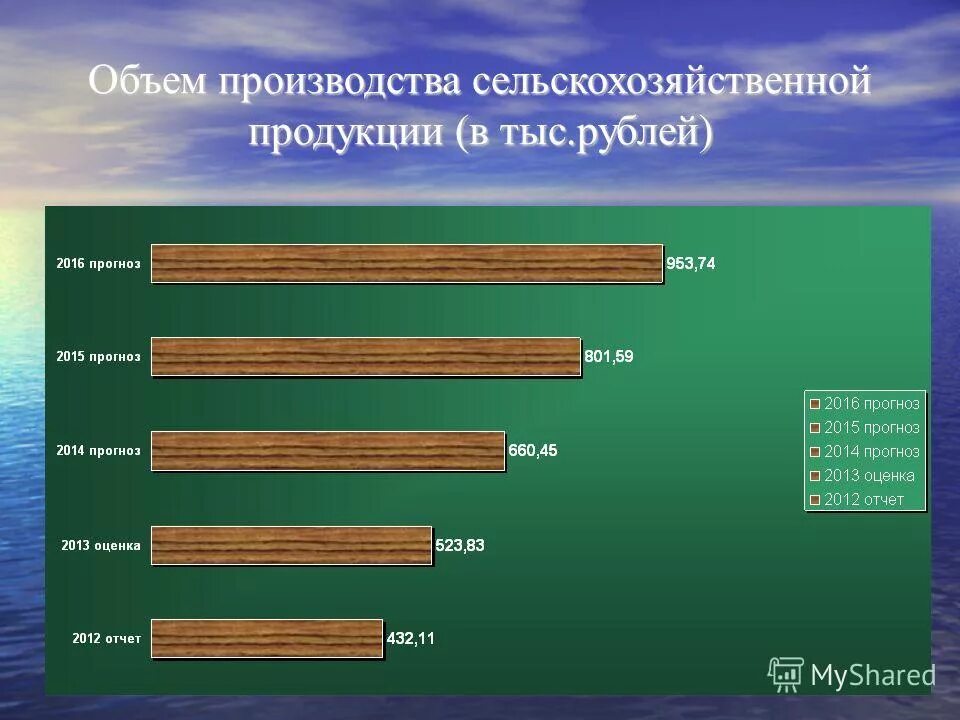 Объем производства сельскохозяйственной продукции (в тыс.рублей)

2016 прогноз 953,74
2015 прогноз 801,59
2014 прогноз 660,45
2013 оценка 523,83
2012 отчет 432,11

2016 прогноз
2015 прогноз
2014 прогноз
2013 оценка
2012 отчет

MyShared